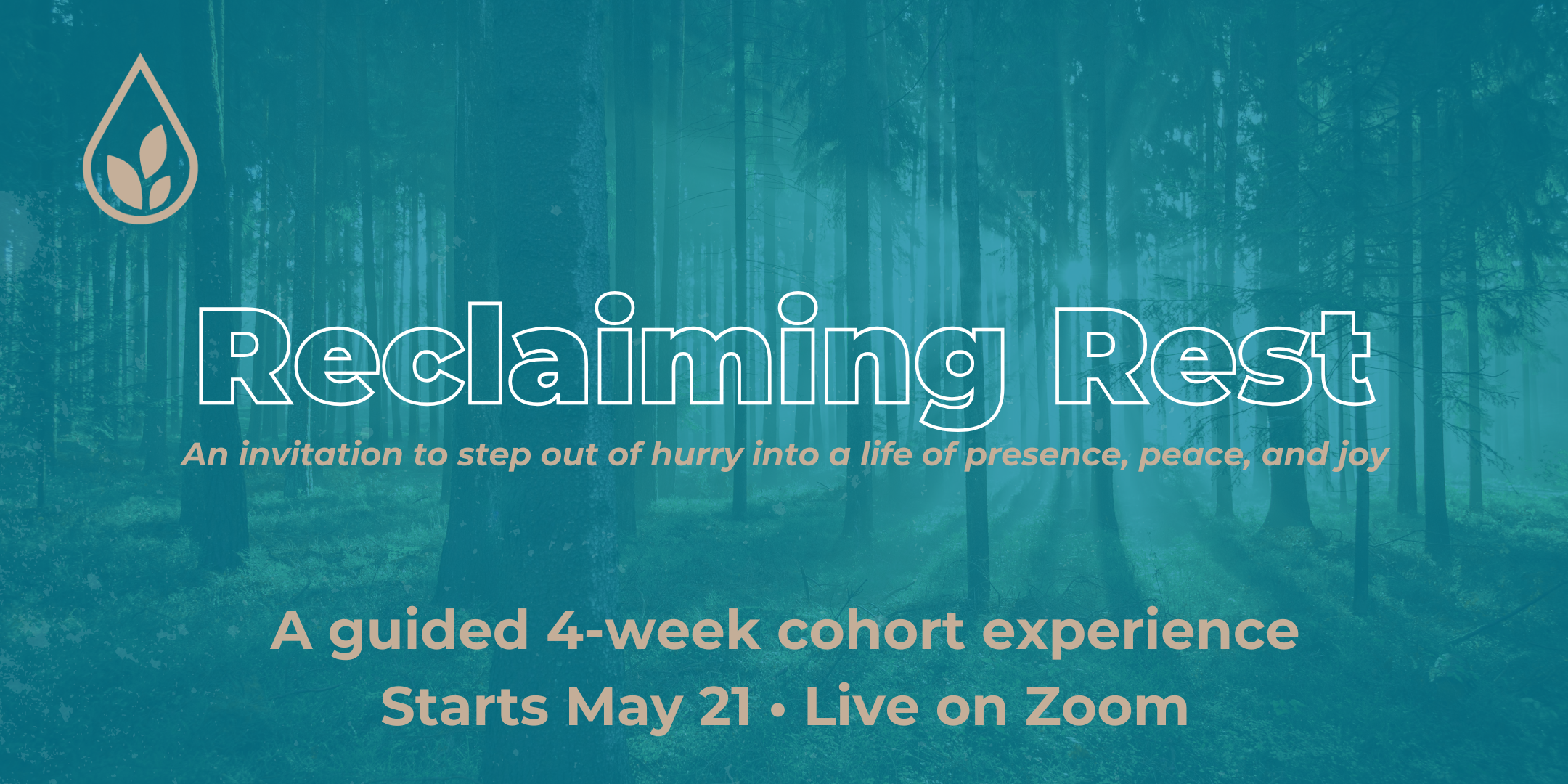 Reclaiming Rest

An invitation to step out of hurry into a life of presence, peace, and joy

A guided 4-week cohort experience
Starts May 21 • Live on Zoom